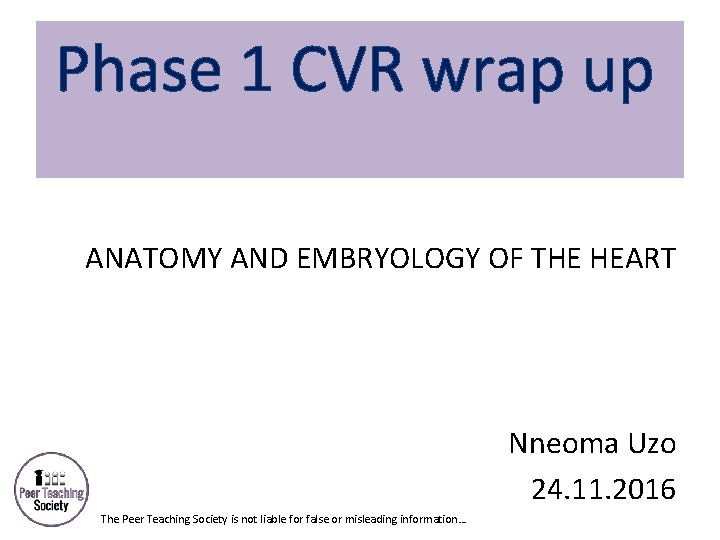 Phase 1 CVR wrap up

ANATOMY AND EMBRYOLOGY OF THE HEART

Nneoma Uzo

24.11.2016

Peer Teaching Society

The Peer Teaching Society is not liable for false or misleading information…